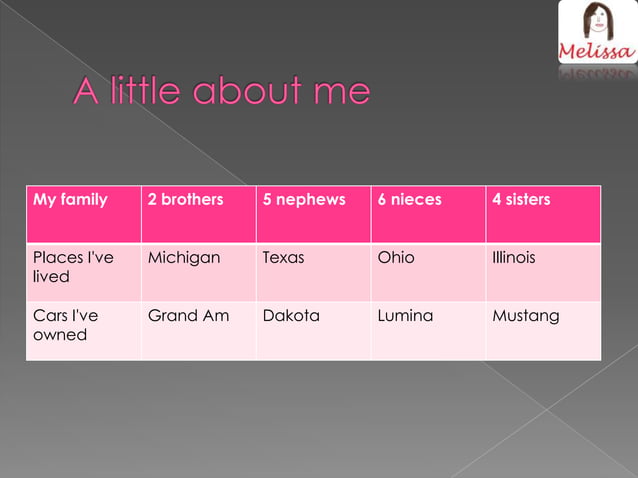 Melissa

A little about me

| My family | 2 brothers | 5 nephews | 6 nieces | 4 sisters |
|---|---|---|---|---|
| Places I've lived | Michigan | Texas | Ohio | Illinois |
| Cars I've owned | Grand Am | Dakota | Lumina | Mustang |